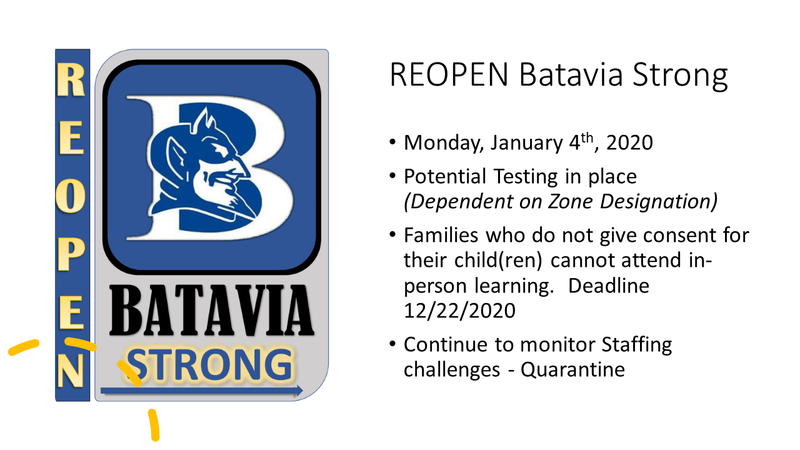 REOPEN

B

BATAVIA

STRONG

REOPEN Batavia Strong

• Monday, January 4$^{th}$, 2020
• Potential Testing in place *(Dependent on Zone Designation)*
• Families who do not give consent for their child(ren) cannot attend in-person learning. Deadline 12/22/2020
• Continue to monitor Staffing challenges - Quarantine